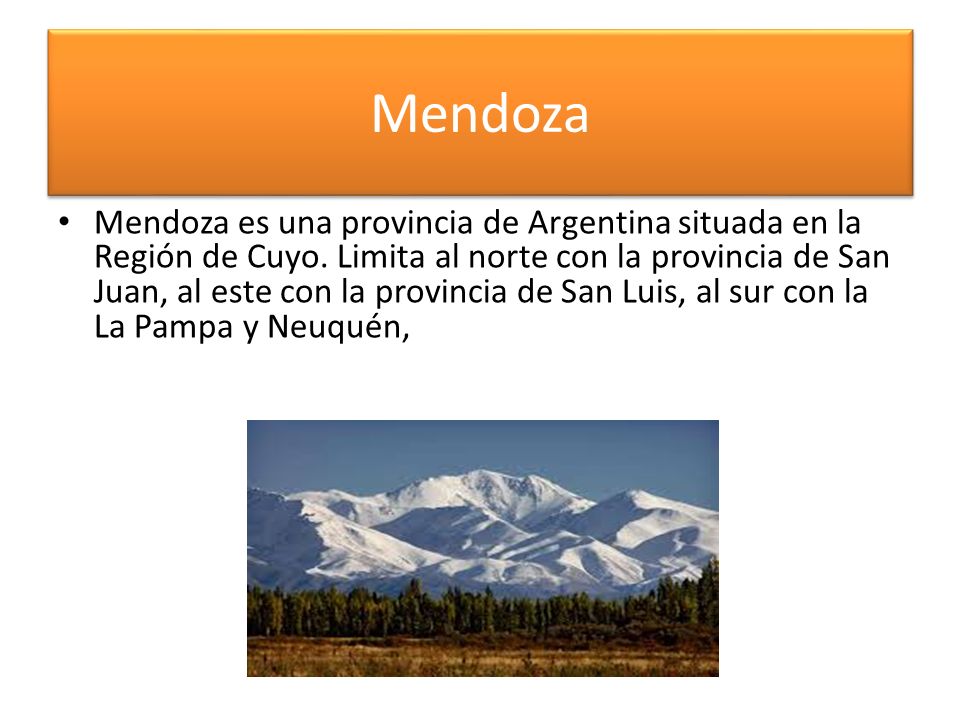 Mendoza

• Mendoza es una provincia de Argentina situada en la Región de Cuyo. Limita al norte con la provincia de San Juan, al este con la provincia de San Luis, al sur con la La Pampa y Neuquén,